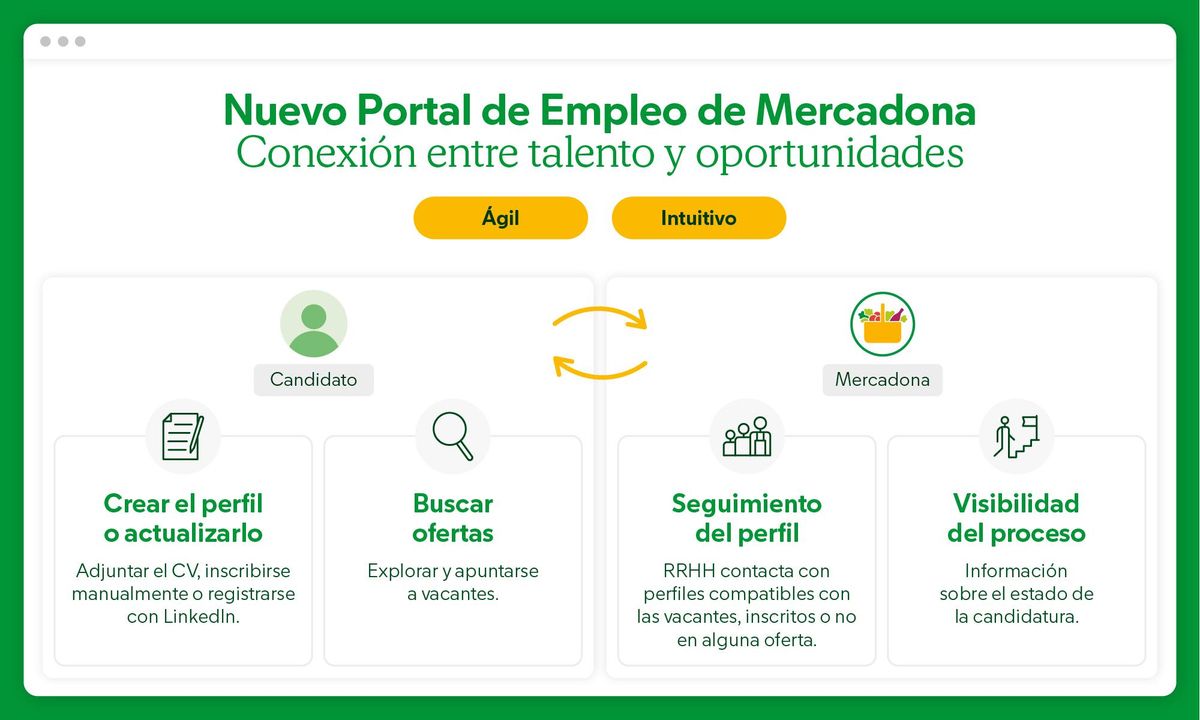 Nuevo Portal de Empleo de Mercadona
Conexión entre talento y oportunidades

Ágil

Intuitivo

Candidato

Crear el perfil o actualizarlo

Adjuntar el CV, inscribirse manualmente o registrarse con LinkedIn.

Buscar ofertas

Explorar y apuntarse a vacantes.

Mercadona

Seguimiento del perfil

RRHH contacta con perfiles compatibles con las vacantes, inscritos o no en alguna oferta.

Visibilidad del proceso

Información sobre el estado de la candidatura.